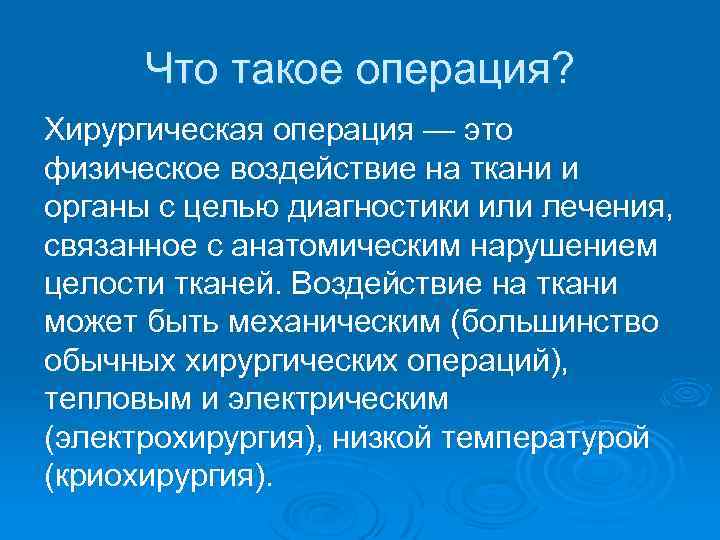 Что такое операция?

Хирургическая операция — это физическое воздействие на ткани и органы с целью диагностики или лечения, связанное с анатомическим нарушением целости тканей. Воздействие на ткани может быть механическим (большинство обычных хирургических операций), тепловым и электрическим (электрохирургия), низкой температурой (криохирургия).